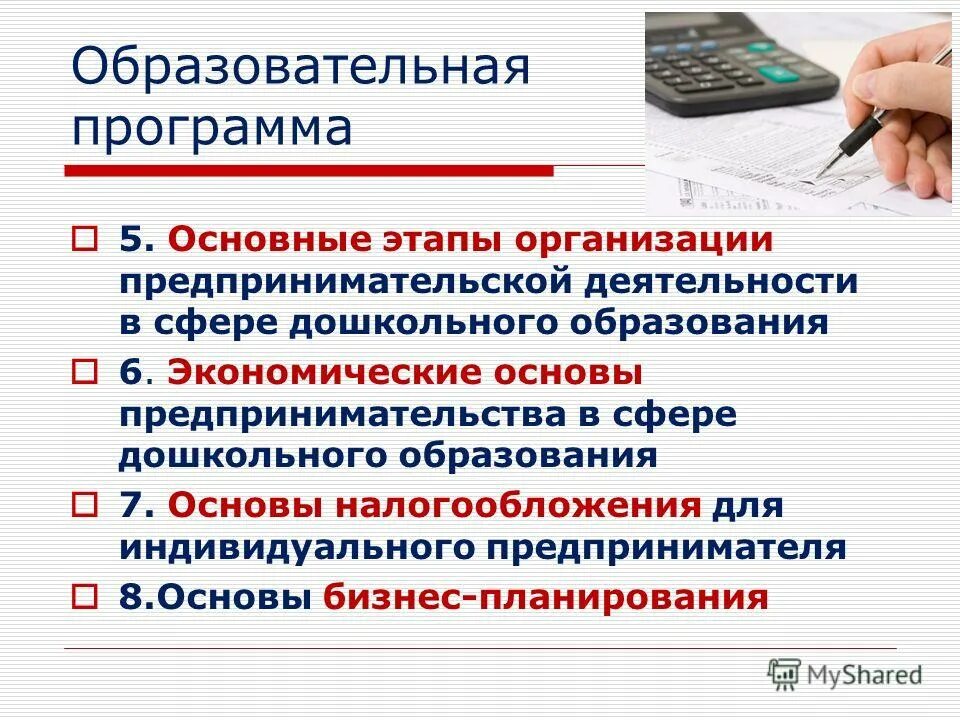 Образовательная программа

5. Основные этапы организации предпринимательской деятельности в сфере дошкольного образования

6. Экономические основы предпринимательства в сфере дошкольного образования

7. Основы налогообложения для индивидуального предпринимателя

8.Основы бизнес-планирования

MyShared